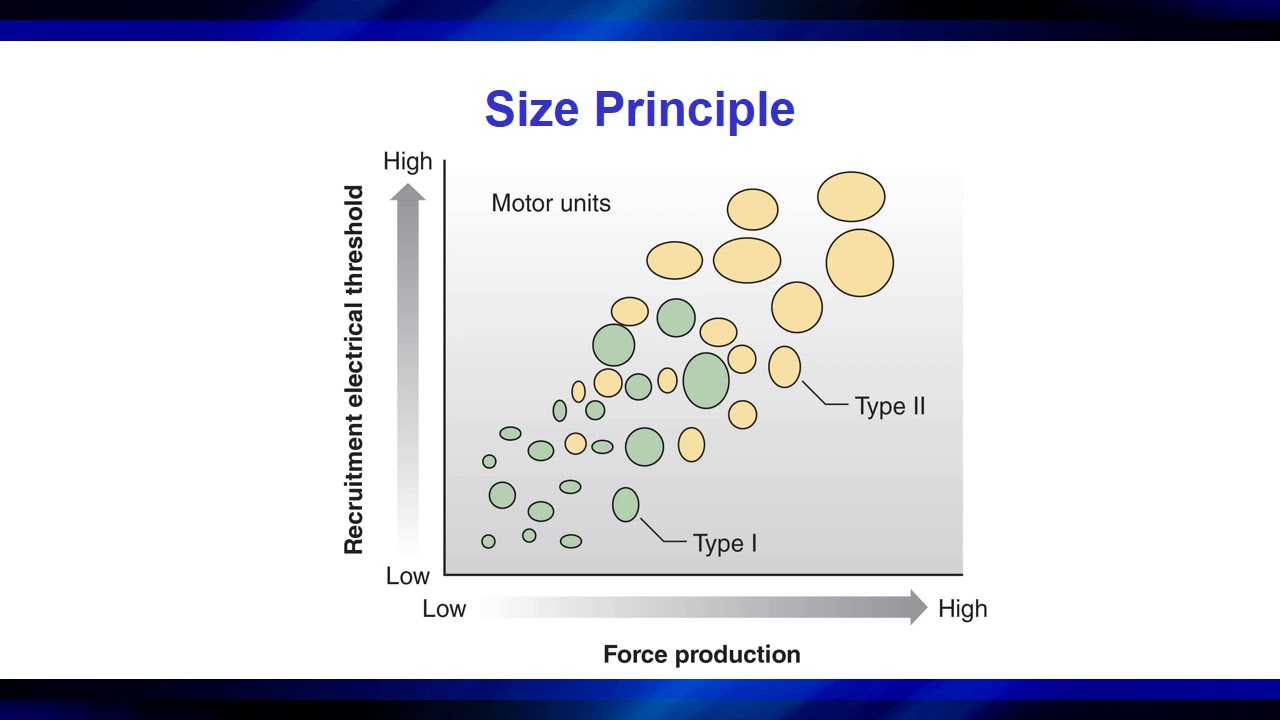 Size Principle

High

Recruitment electrical threshold

Low

Motor units

Type II

Type I

Low

High

Force production